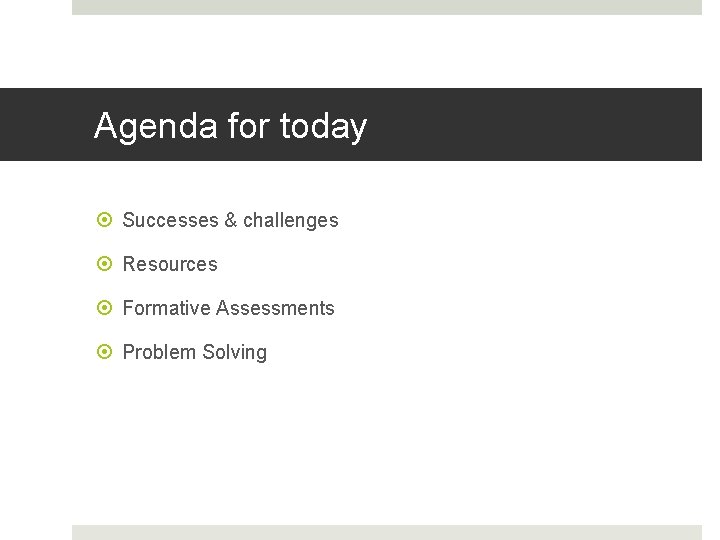 Agenda for today

Successes & challenges

Resources

Formative Assessments

Problem Solving